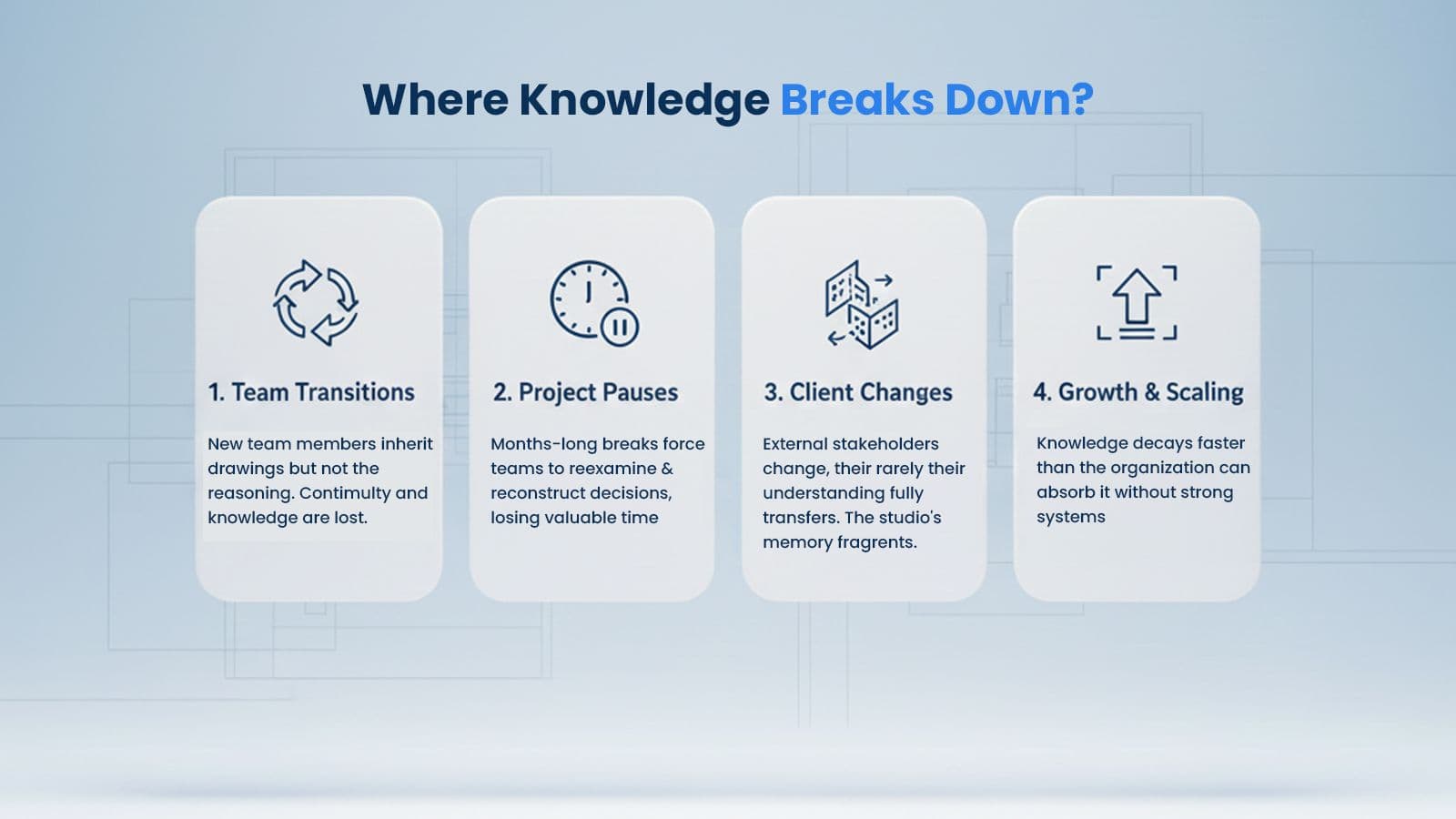 Where Knowledge Breaks Down?

1. Team Transitions

New team members inherit drawings but not the reasoning. Contimulty and knowledge are lost.

2. Project Pauses

Months-long breaks force teams to reexamine & reconstruct decisions, losing valuable time

3. Client Changes

External stakeholders change, their rarely their understanding fully transfers. The studio's memory fragrents.

4. Growth & Scaling

Knowledge decays faster than the organization can absorb it without strong systems